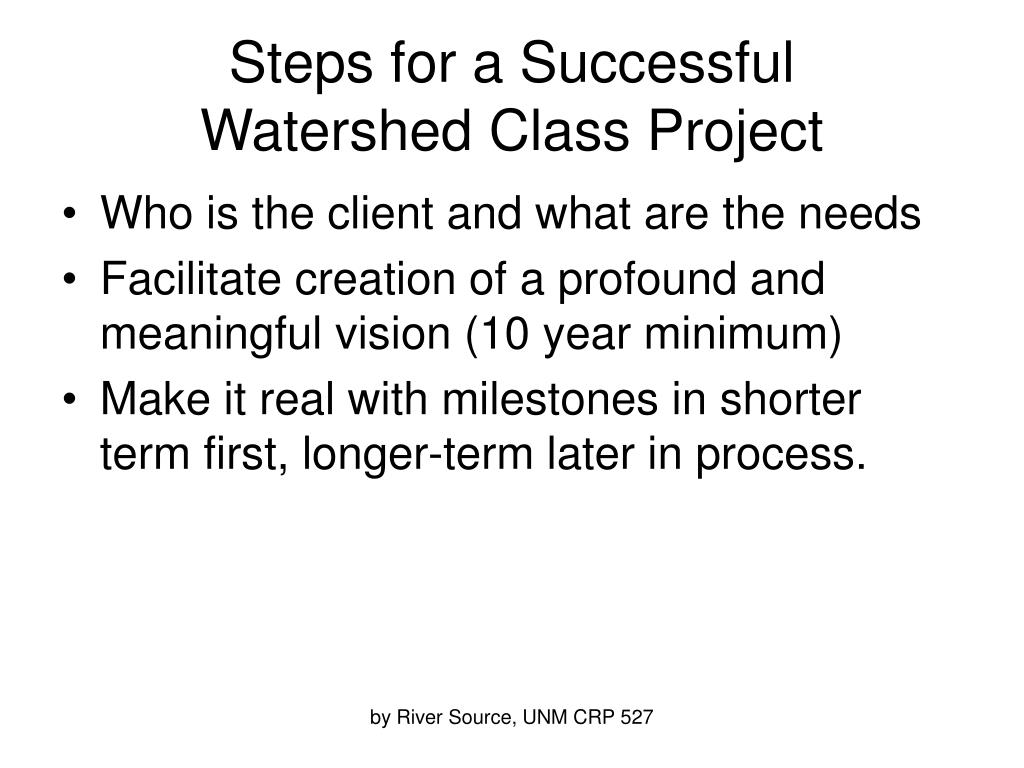 Steps for a Successful Watershed Class Project

• Who is the client and what are the needs
• Facilitate creation of a profound and meaningful vision (10 year minimum)
• Make it real with milestones in shorter term first, longer-term later in process.

by River Source, UNM CRP 527